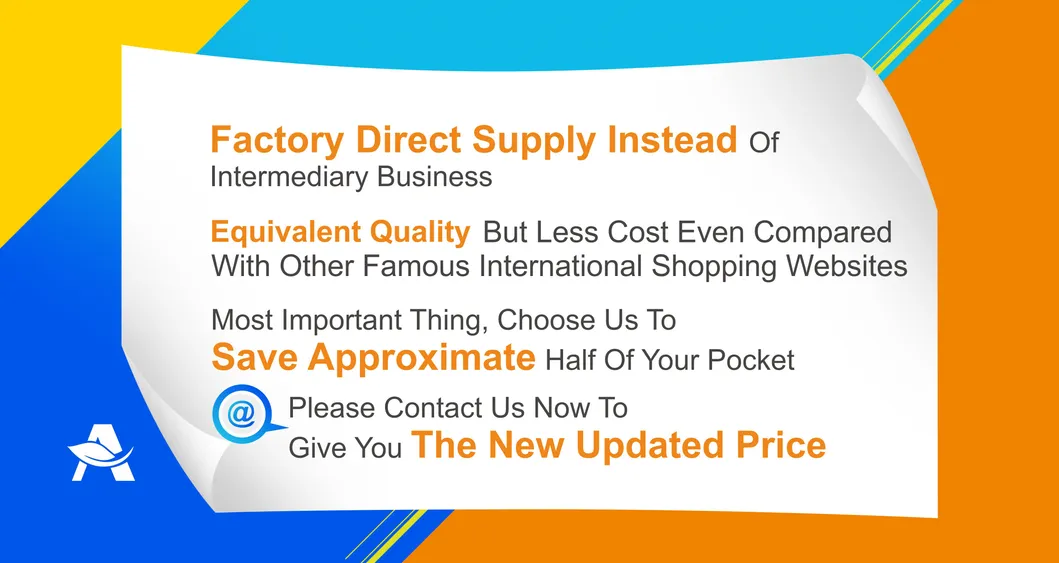 Factory Direct Supply Instead Of Intermediary Business

Equivalent Quality But Less Cost Even Compared With Other Famous International Shopping Websites

Most Important Thing, Choose Us To Save Approximate Half Of Your Pocket

@ Please Contact Us Now To Give You The New Updated Price

A